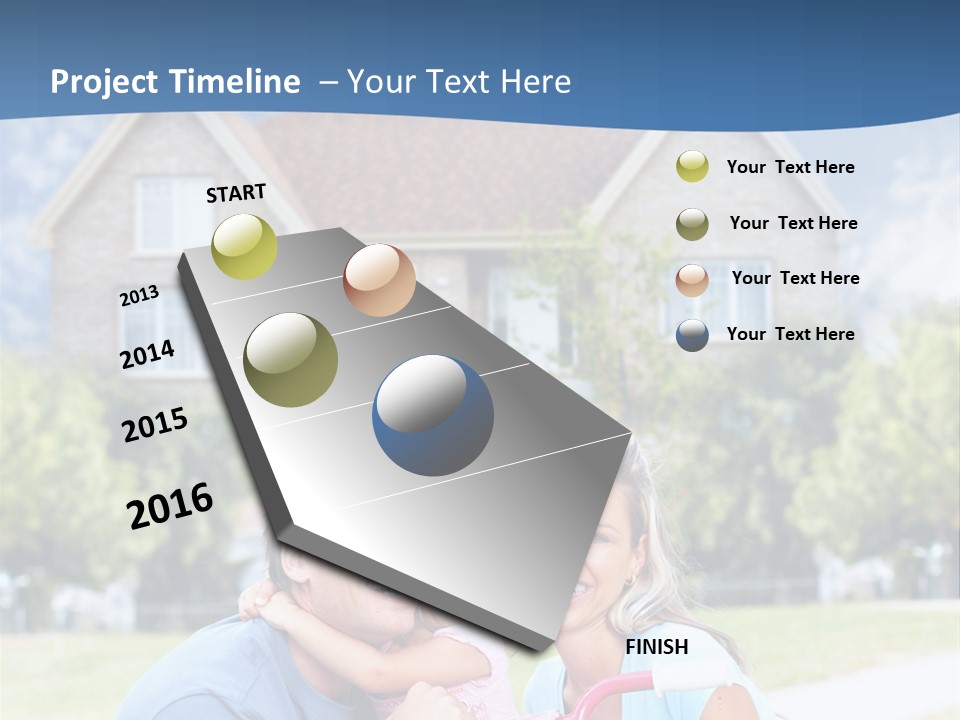 Project Timeline – Your Text Here

START

2013

2014

2015

2016

FINISH

Your Text Here

Your Text Here

Your Text Here

Your Text Here